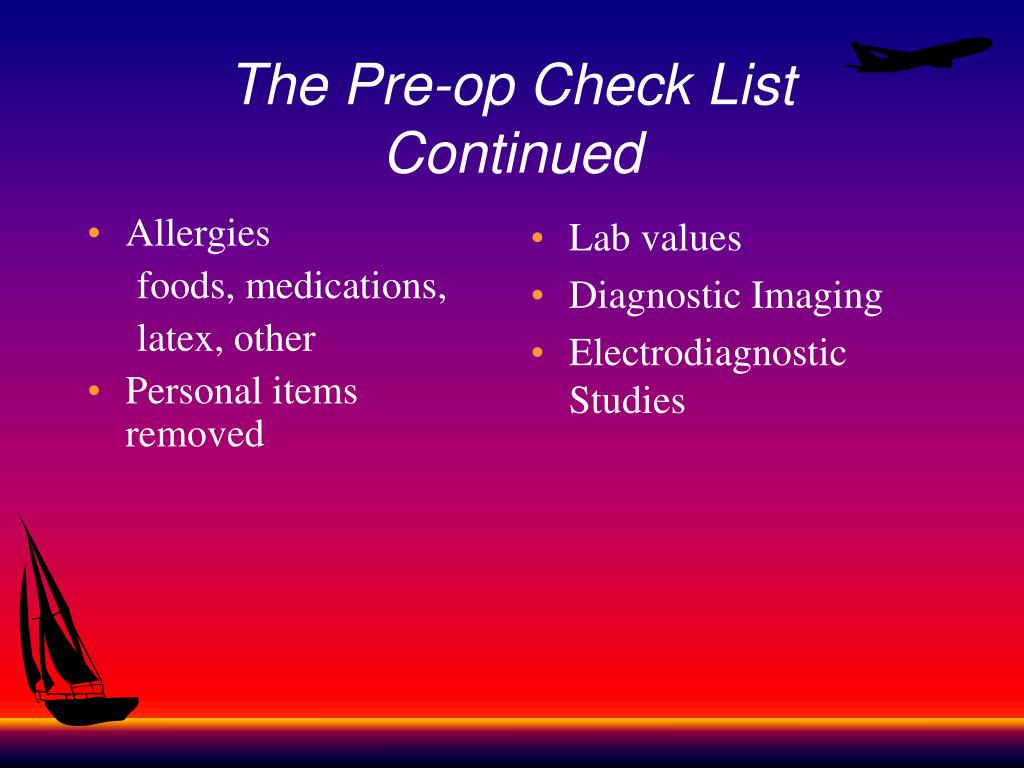 The Pre-op Check List Continued

• Allergies
foods, medications,
latex, other
• Personal items removed

• Lab values
• Diagnostic Imaging
• Electrodiagnostic Studies